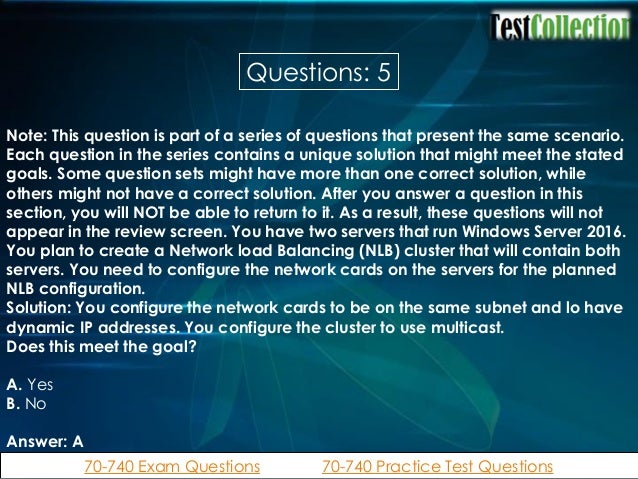 TestCollection

Questions: 5

Note: This question is part of a series of questions that present the same scenario. Each question in the series contains a unique solution that might meet the stated goals. Some question sets might have more than one correct solution, while others might not have a correct solution. After you answer a question in this section, you will NOT be able to return to it. As a result, these questions will not appear in the review screen. You have two servers that run Windows Server 2016. You plan to create a Network load Balancing (NLB) cluster that will contain both servers. You need to configure the network cards on the servers for the planned NLB configuration.
Solution: You configure the network cards to be on the same subnet and lo have dynamic IP addresses. You configure the cluster to use multicast.
Does this meet the goal?

A. Yes
B. No

Answer: A

70-740 Exam Questions 70-740 Practice Test Questions